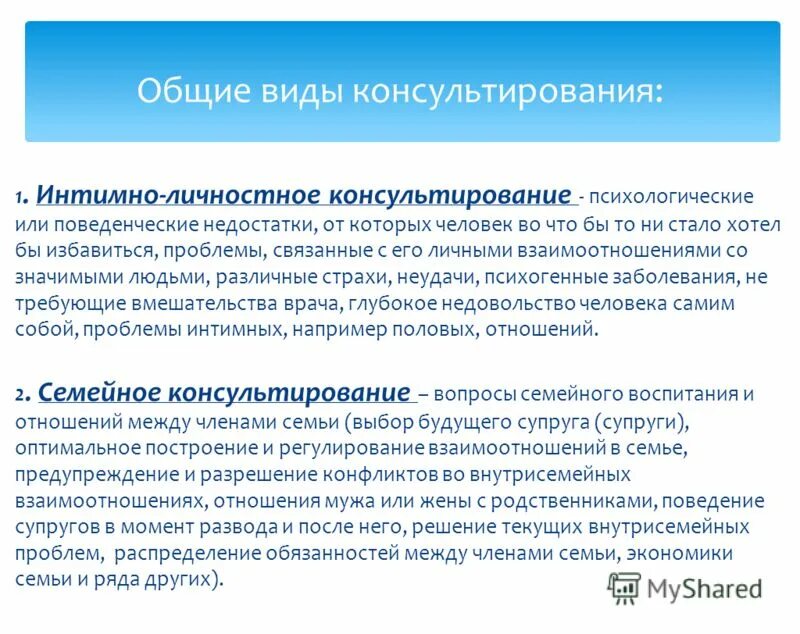 Общие виды консультирования:

1. Интимно-личностное консультирование - психологические или поведенческие недостатки, от которых человек во что бы то ни стало хотел бы избавиться, проблемы, связанные с его личными взаимоотношениями со значимыми людьми, различные страхи, неудачи, психогенные заболевания, не требующие вмешательства врача, глубокое недовольство человека самим собой, проблемы интимных, например половых, отношений.

2. Семейное консультирование – вопросы семейного воспитания и отношений между членами семьи (выбор будущего супруга (супруги), оптимальное построение и регулирование взаимоотношений в семье, предупреждение и разрешение конфликтов во внутрисемейных взаимоотношениях, отношения мужа или жены с родственниками, поведение супругов в момент развода и после него, решение текущих внутрисемейных проблем, распределение обязанностей между членами семьи, экономики семьи и ряда других).

MyShared